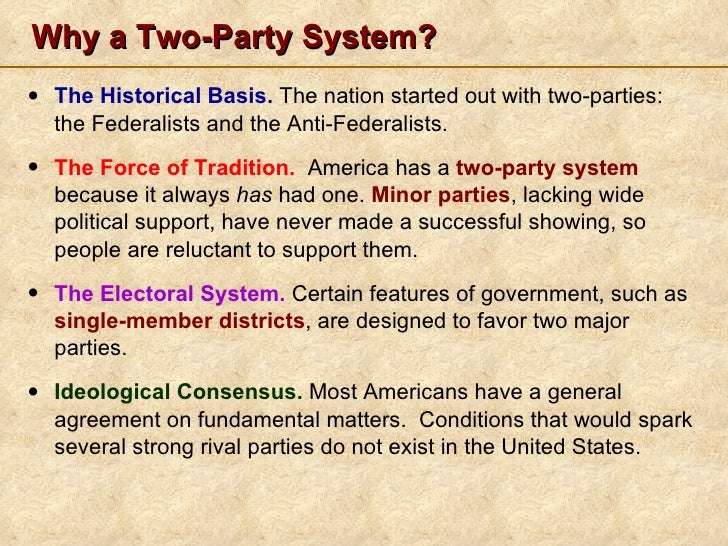 Why a Two-Party System?

• The Historical Basis. The nation started out with two-parties: the Federalists and the Anti-Federalists.

• The Force of Tradition. America has a two-party system because it always has had one. Minor parties, lacking wide political support, have never made a successful showing, so people are reluctant to support them.

• The Electoral System. Certain features of government, such as single-member districts, are designed to favor two major parties.

• Ideological Consensus. Most Americans have a general agreement on fundamental matters. Conditions that would spark several strong rival parties do not exist in the United States.